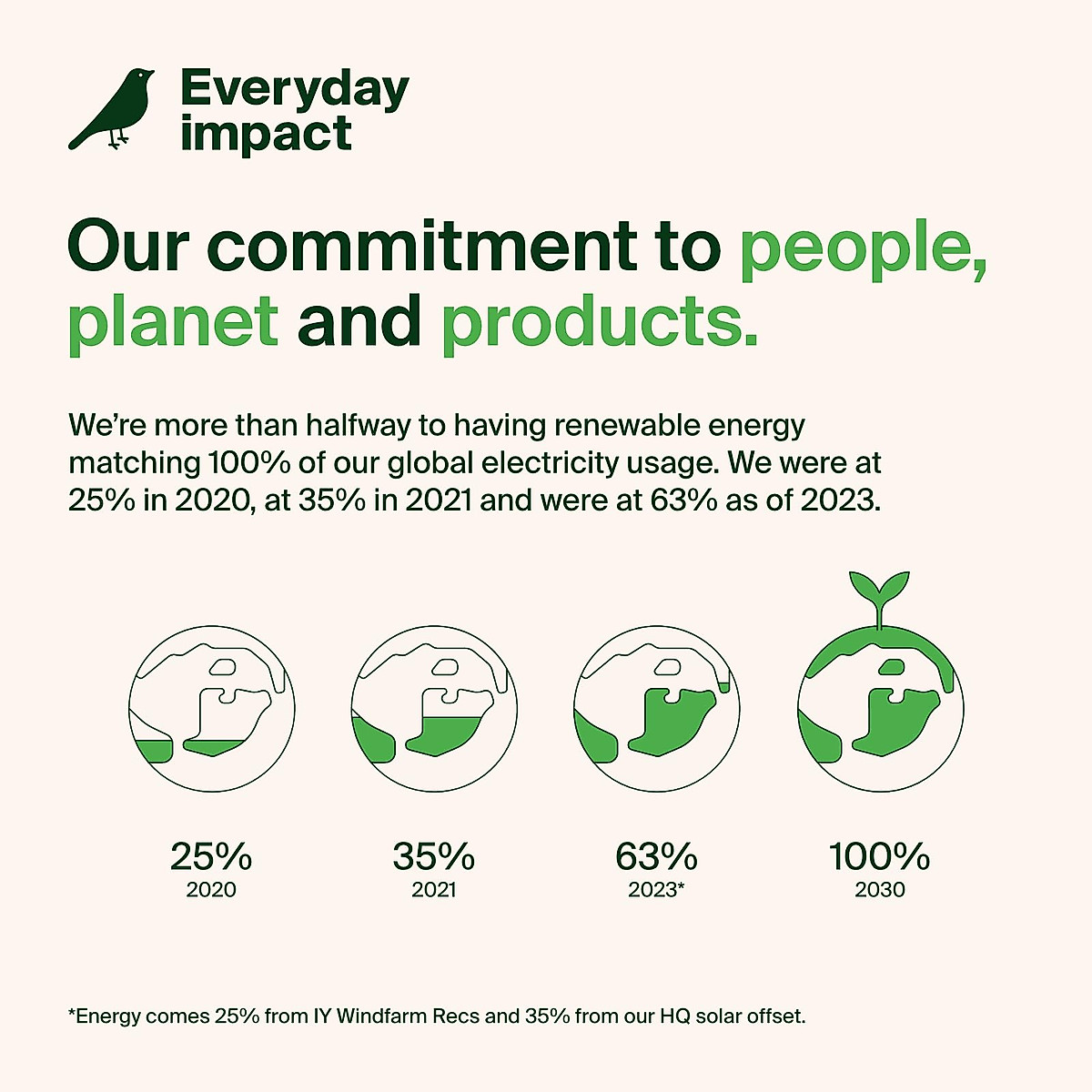 Everyday impact

Our commitment to people, planet and products.

We're more than halfway to having renewable energy matching 100% of our global electricity usage. We were at 25% in 2020, at 35% in 2021 and were at 63% as of 2023.

25%
2020

35%
2021

63%
2023*

100%
2030

*Energy comes 25% from IY Windfarm Recs and 35% from our HQ solar offset.